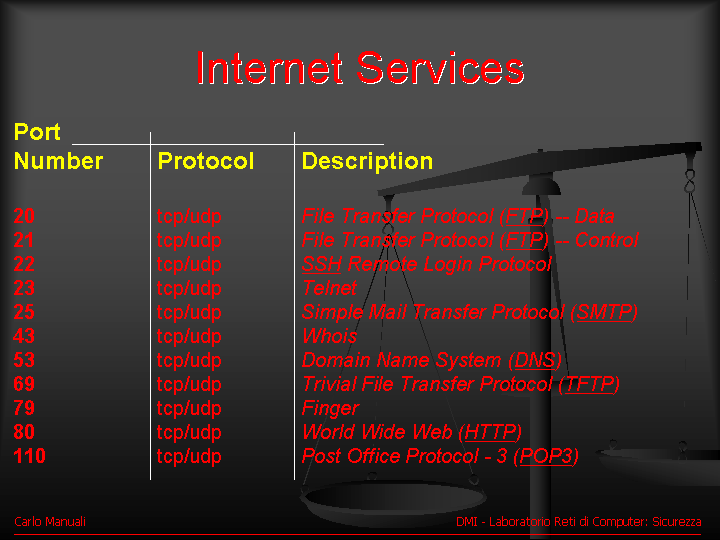 Internet Services

| Port Number | Protocol | Description |
|---|---|---|
| 20 | tcp/udp | File Transfer Protocol (FTP) -- Data |
| 21 | tcp/udp | File Transfer Protocol (FTP) -- Control |
| 22 | tcp/udp | SSH Remote Login Protocol |
| 23 | tcp/udp | Telnet |
| 25 | tcp/udp | Simple Mail Transfer Protocol (SMTP) |
| 43 | tcp/udp | Whois |
| 53 | tcp/udp | Domain Name System (DNS) |
| 69 | tcp/udp | Trivial File Transfer Protocol (TFTP) |
| 79 | tcp/udp | Finger |
| 80 | tcp/udp | World Wide Web (HTTP) |
| 110 | tcp/udp | Post Office Protocol - 3 (POP3) |

Carlo Manuali

DMI - Laboratorio Reti di Computer: Sicurezza